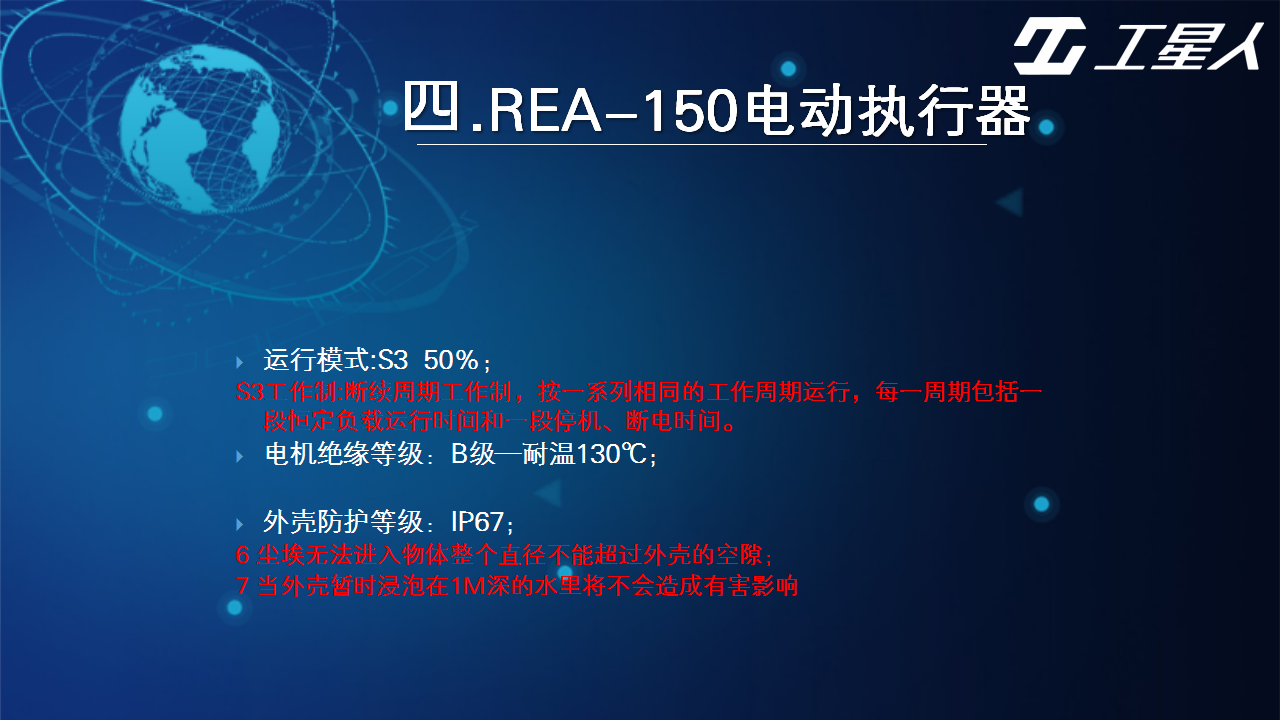 工星人

四.REA-150电动执行器

运行模式:S3 50%；

S3工作制:断续周期工作制，按一系列相同的工作周期运行，每一周期包括一段恒定负载运行时间和一段停机、断电时间。

电机绝缘等级：B级—耐温130℃；

外壳防护等级：IP67；

6 尘埃无法进入物体整个直径不能超过外壳的空隙；

7 当外壳暂时浸泡在1M深的水里将不会造成有害影响